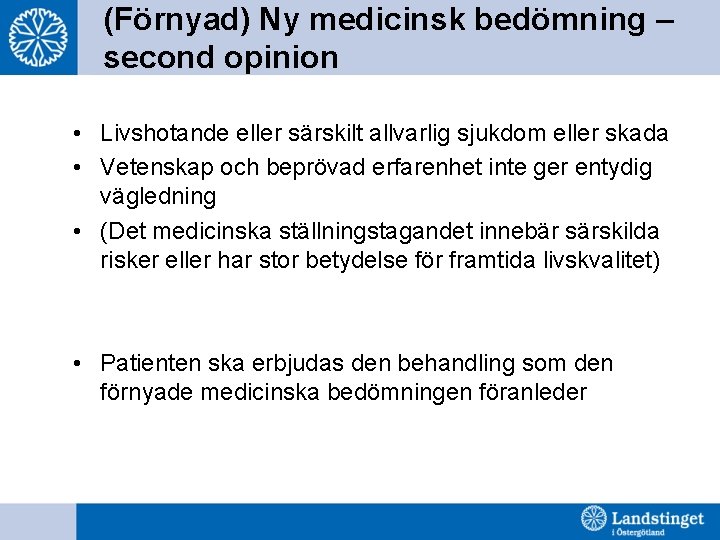 (Förnyad) Ny medicinsk bedömning – second opinion

• Livshotande eller särskilt allvarlig sjukdom eller skada
• Vetenskap och beprövad erfarenhet inte ger entydig vägledning
• (Det medicinska ställningstagandet innebär särskilda risker eller har stor betydelse för framtida livskvalitet)

• Patienten ska erbjudas den behandling som den förnyade medicinska bedömningen föranleder

Landstinget i Östergötland